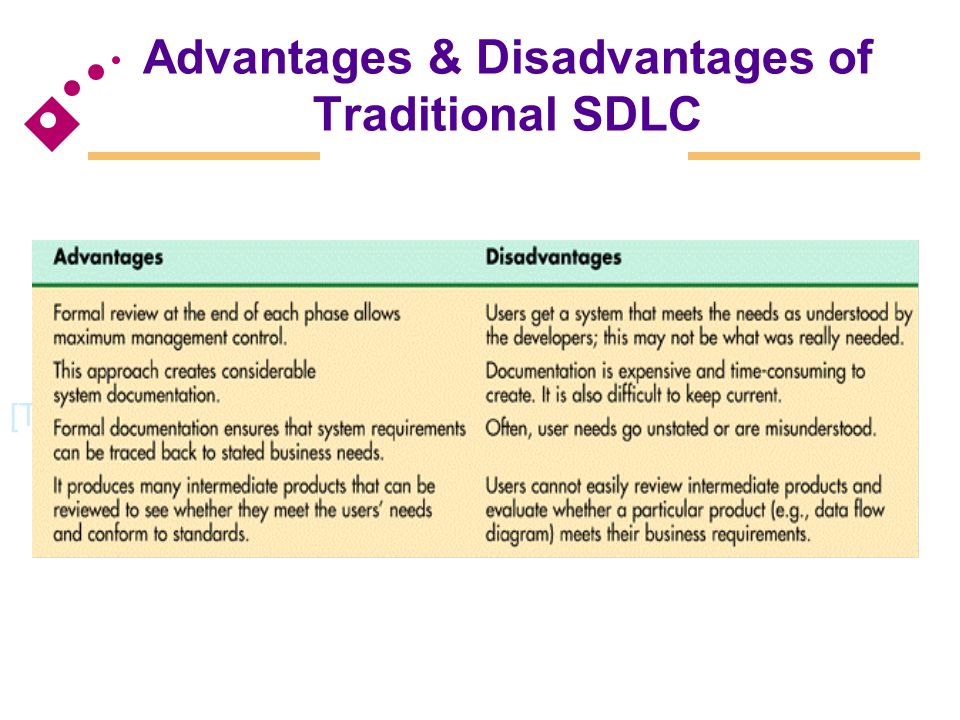 Advantages & Disadvantages of Traditional SDLC

| Advantages | Disadvantages |
|---|---|
| Formal review at the end of each phase allows maximum management control. | Users get a system that meets the needs as understood by the developers; this may not be what was really needed. |
| This approach creates considerable system documentation. | Documentation is expensive and time-consuming to create. It is also difficult to keep current. |
| Formal documentation ensures that system requirements can be traced back to stated business needs. | Often, user needs go unstated or are misunderstood. |
| It produces many intermediate products that can be reviewed to see whether they meet the users' needs and conform to standards. | Users cannot easily review intermediate products and evaluate whether a particular product (e.g., data flow diagram) meets their business requirements. |

[T